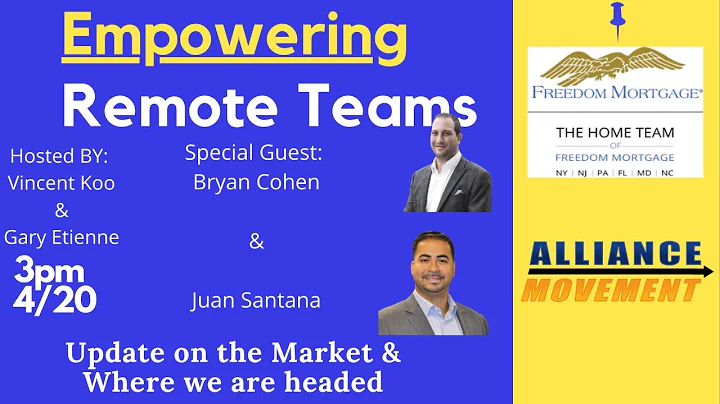 Empowering
Remote Teams

Hosted BY:
Vincent Koo
&
Gary Etienne

3pm
4/20

Special Guest:
Bryan Cohen

&

Juan Santana

Update on the Market &
Where we are headed

FREEDOM MORTGAGE®

THE HOME TEAM
OF
FREEDOM MORTGAGE
NY | NJ | PA | FL | MD | NC

ALLIANCE
MOVEMENT